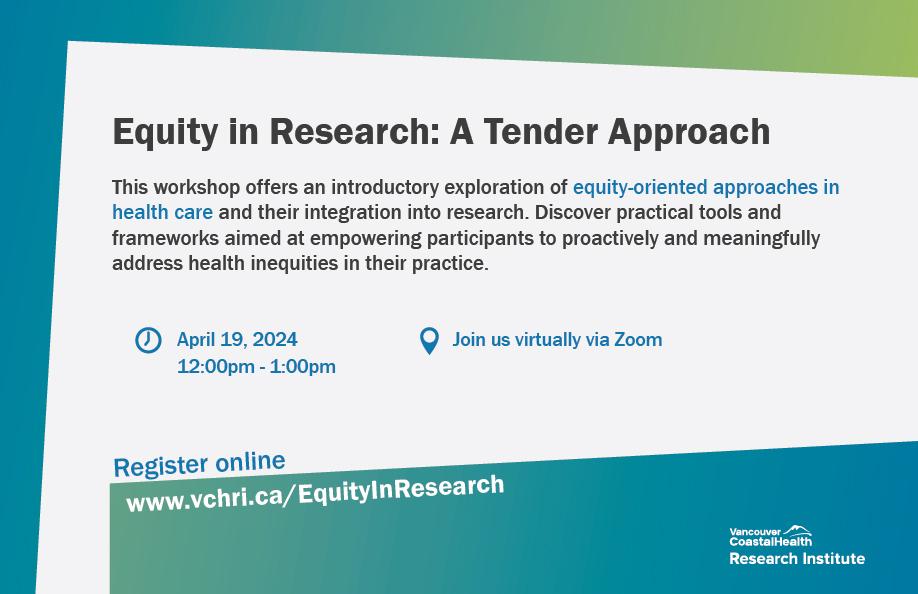 Equity in Research: A Tender Approach

This workshop offers an introductory exploration of equity-oriented approaches in health care and their integration into research. Discover practical tools and frameworks aimed at empowering participants to proactively and meaningfully address health inequities in their practice.

April 19, 2024
12:00pm - 1:00pm

Join us virtually via Zoom

Register online
www.vchri.ca/EquityInResearch

Vancouver CoastalHealth
Research Institute